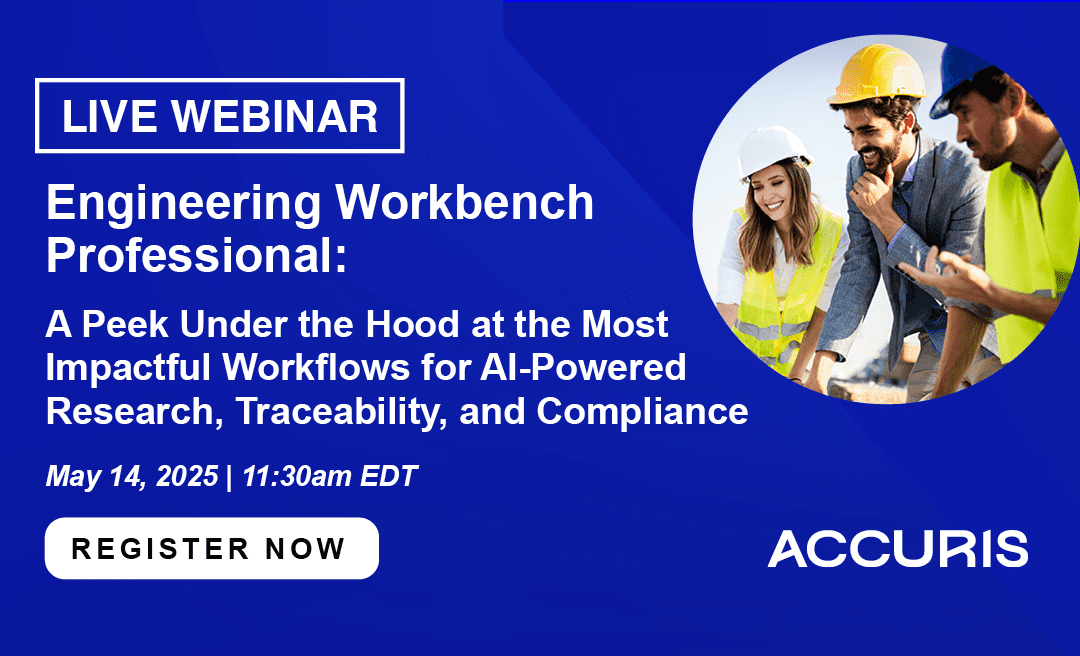 LIVE WEBINAR

Engineering Workbench Professional:

A Peek Under the Hood at the Most Impactful Workflows for AI-Powered Research, Traceability, and Compliance

May 14, 2025 | 11:30am EDT

REGISTER NOW

ACCURIS